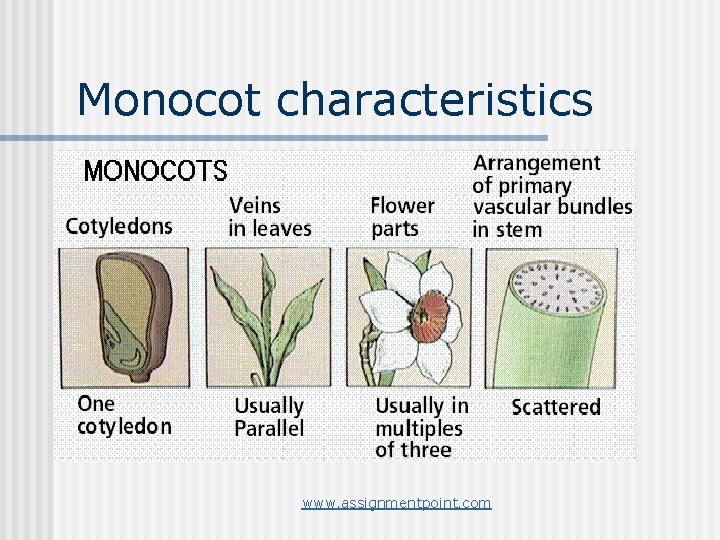 Monocot characteristics

MONOCOTS

Cotyledons

Veins in leaves

Flower parts

Arrangement of primary vascular bundles in stem

One cotyledon

Usually Parallel

Usually in multiples of three

Scattered

www.assignmentpoint.com